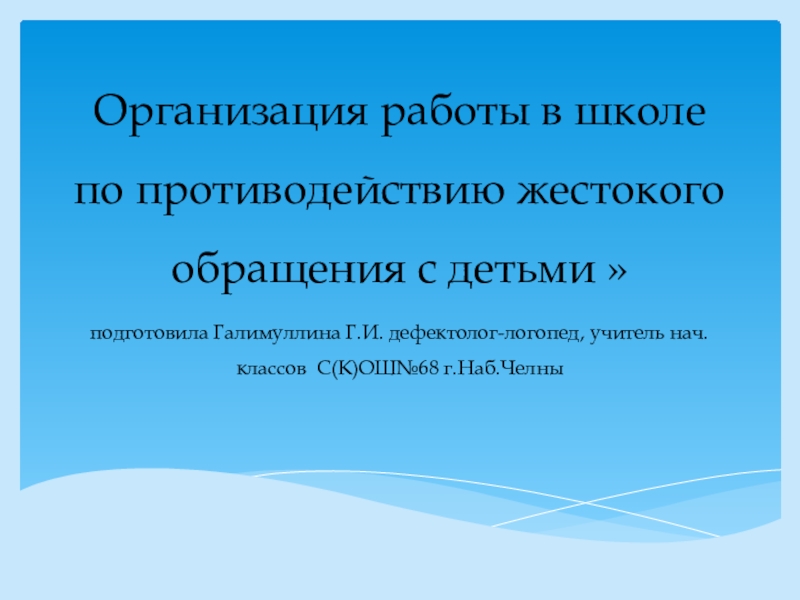 Организация работы в школе по противодействию жестокого обращения с детьми »

подготовила Галимуллина Г.И. дефектолог-логопед, учитель нач. классов С(К)ОШ№68 г.Наб.Челны